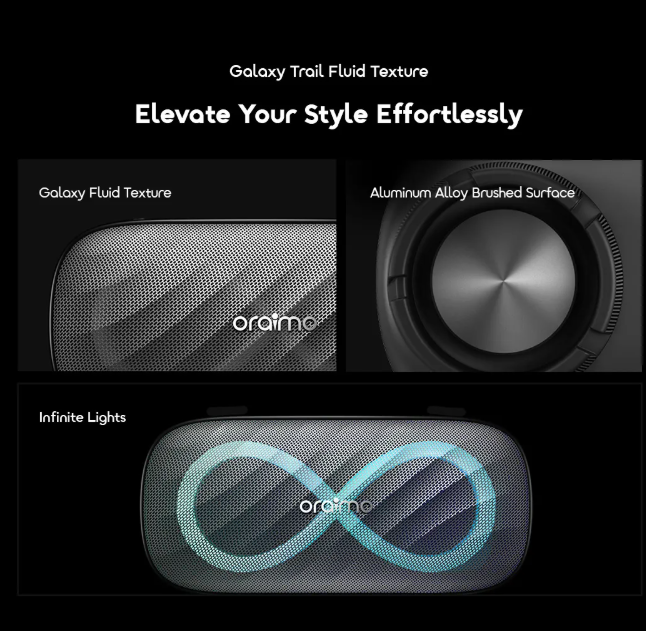 Galaxy Trail Fluid Texture

Elevate Your Style Effortlessly

Galaxy Fluid Texture

oraimo

Aluminum Alloy Brushed Surface

Infinite Lights

oraimo